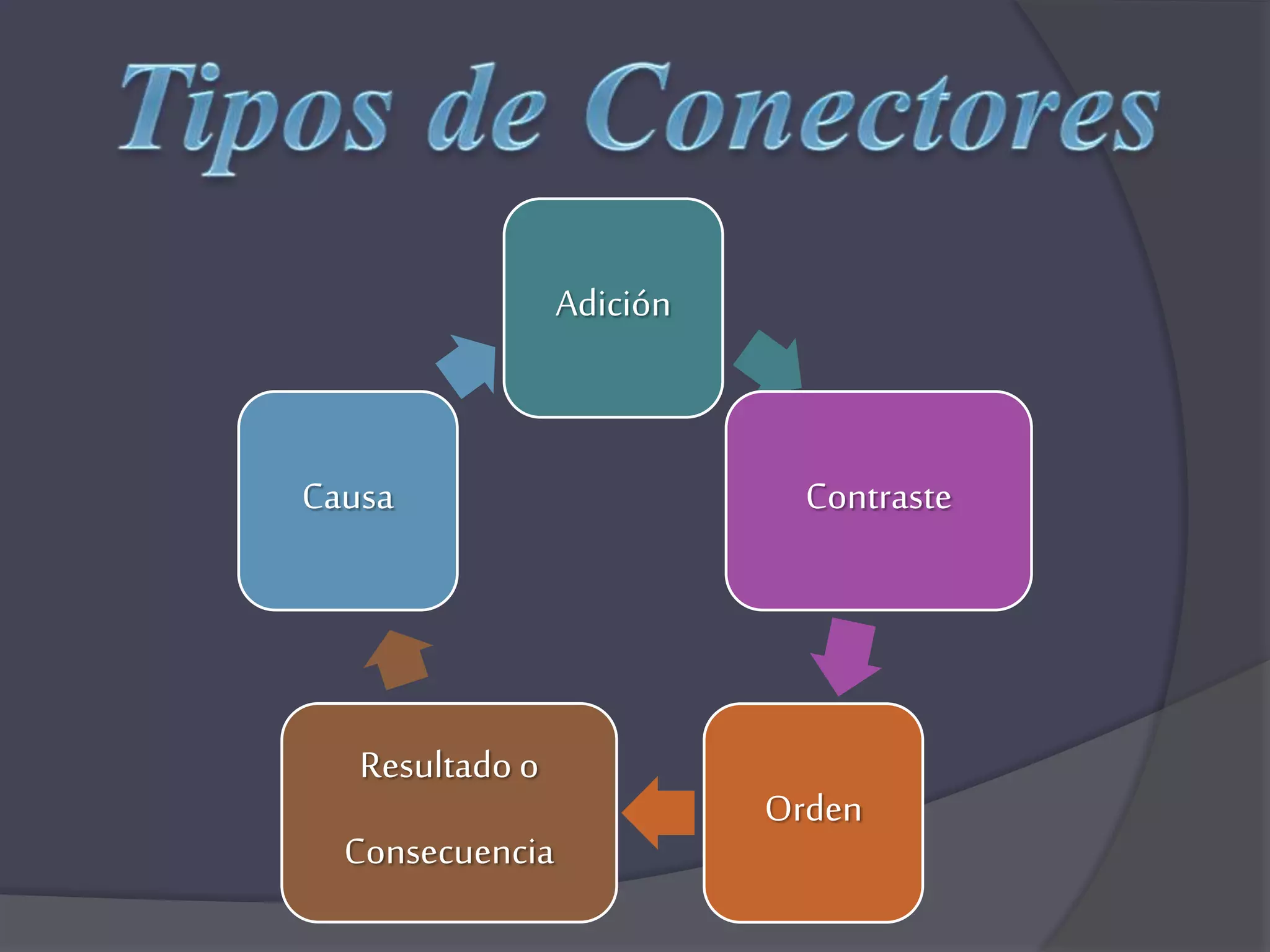 Tipos de Conectores

Adición

Contraste

Orden

Resultado o

Consecuencia

Causa